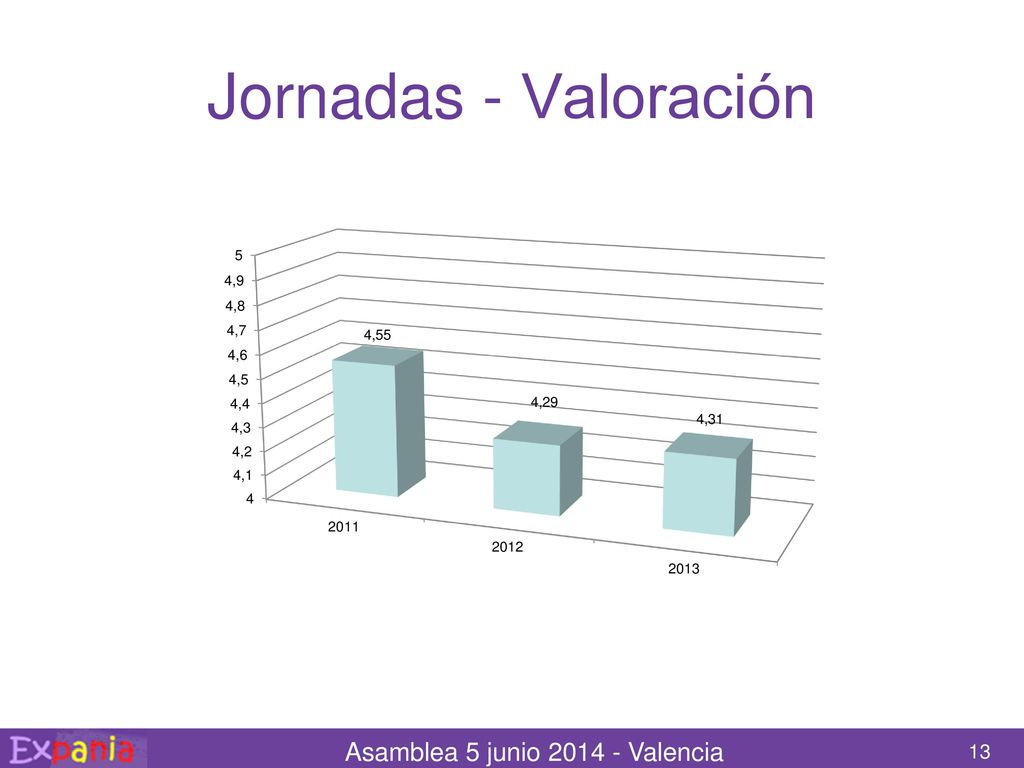 Jornadas - Valoración

5
4,9
4,8
4,7
4,6
4,5
4,4
4,3
4,2
4,1
4

4,55
4,29
4,31

2011
2012
2013

Expania

Asamblea 5 junio 2014 - Valencia

13